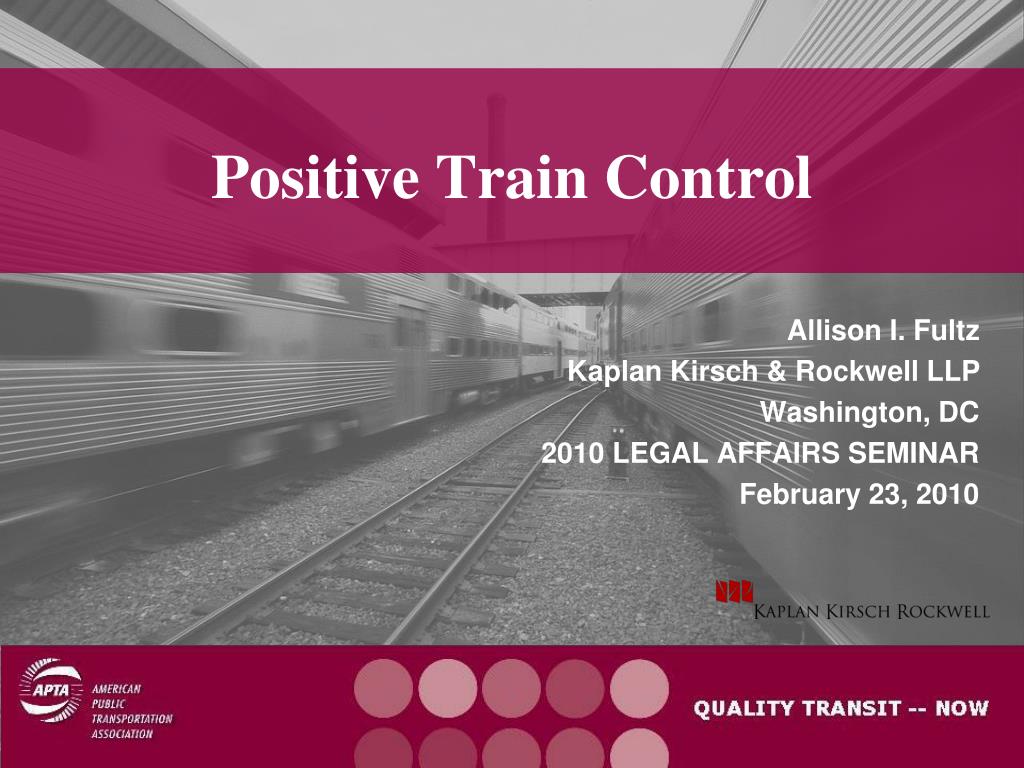 Positive Train Control

Allison I. Fultz
Kaplan Kirsch & Rockwell LLP
Washington, DC
2010 LEGAL AFFAIRS SEMINAR
February 23, 2010

KAPLAN KIRSCH ROCKWELL

APTA AMERICAN PUBLIC TRANSPORTATION ASSOCIATION

QUALITY TRANSIT -- NOW